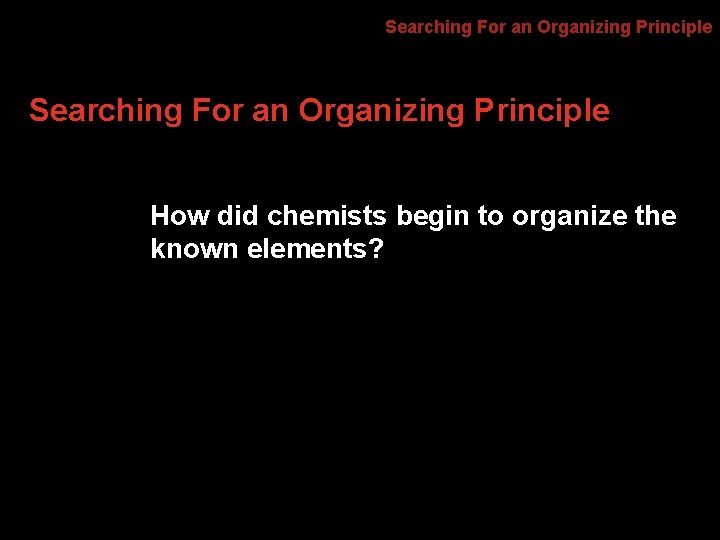 Searching For an Organizing Principle

Searching For an Organizing Principle

How did chemists begin to organize the known elements?